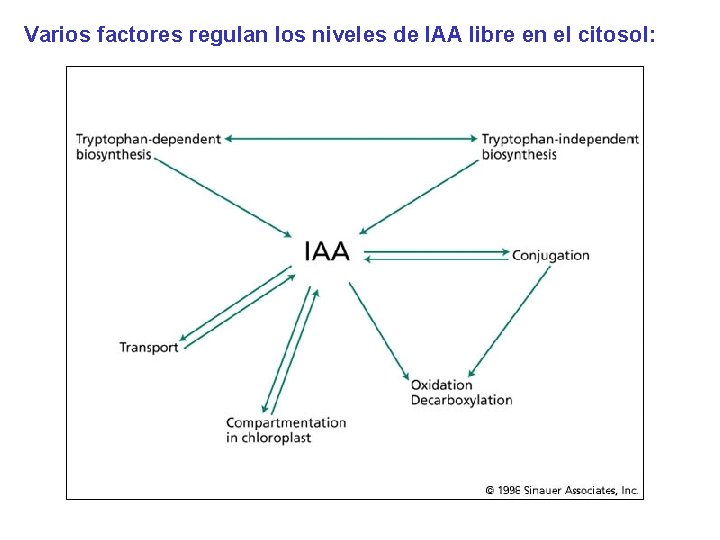 Varios factores regulan los niveles de IAA libre en el citosol:

Tryptophan-dependent biosynthesis

Tryptophan-independent biosynthesis

IAA

Conjugation

Transport

Oxidation
Decarboxylation

Compartmentation in chloroplast

© 1998 Sinauer Associates, Inc.